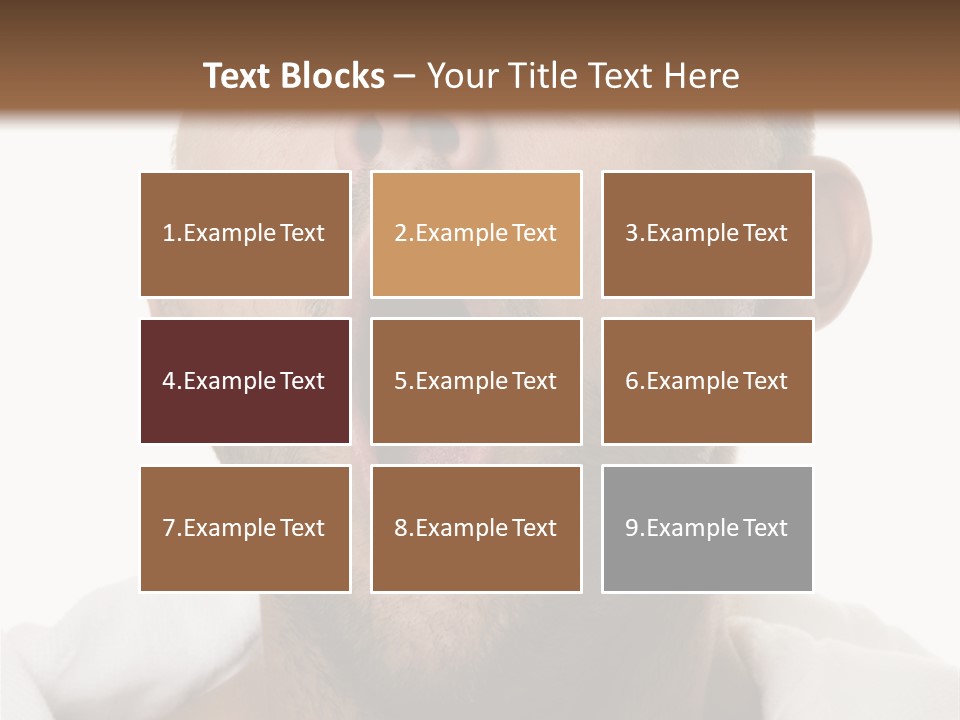 Text Blocks – Your Title Text Here

1.Example Text

2.Example Text

3.Example Text

4.Example Text

5.Example Text

6.Example Text

7.Example Text

8.Example Text

9.Example Text